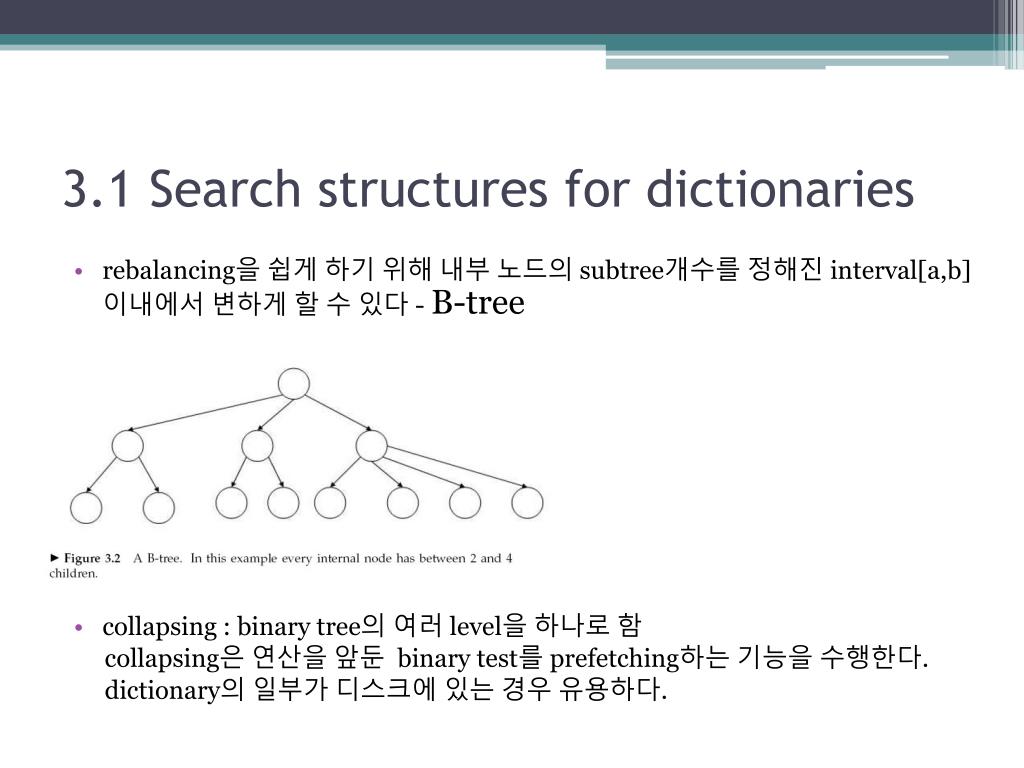 3.1 Search structures for dictionaries

• rebalancing을 쉽게 하기 위해 내부 노드의 subtree개수를 정해진 interval[a,b] 이내에서 변하게 할 수 있다 - B-tree

► Figure 3.2 A B-tree. In this example every internal node has between 2 and 4 children.

• collapsing : binary tree의 여러 level을 하나로 함
collapsing은 연산을 앞둔 binary test를 prefetching하는 기능을 수행한다.
dictionary의 일부가 디스크에 있는 경우 유용하다.